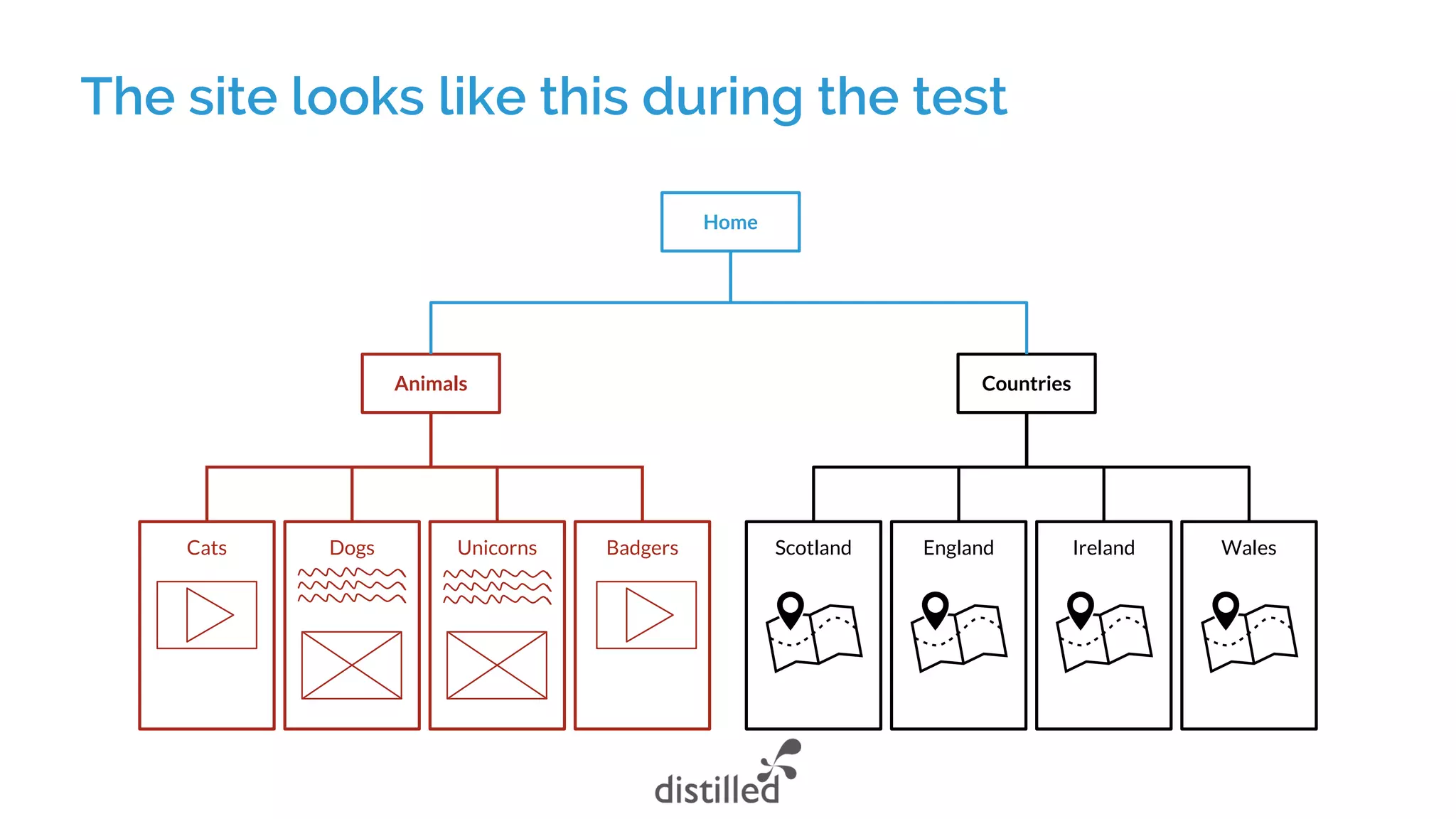 The site looks like this during the test

Home

Animals

Countries

Cats

Dogs

Unicorns

Badgers

Scotland

England

Ireland

Wales

distilled